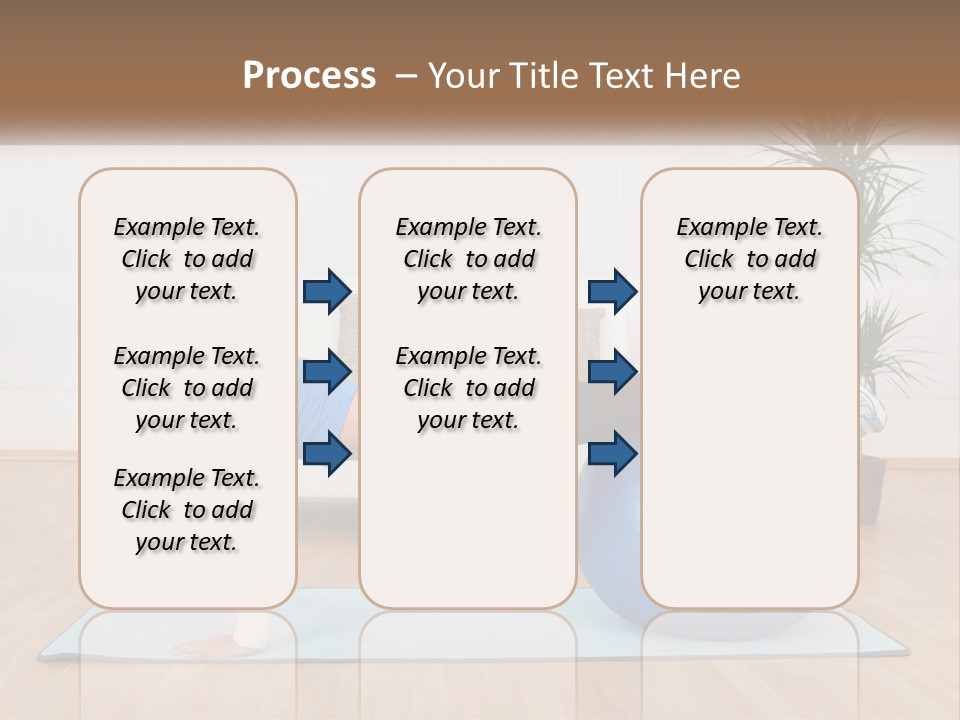 Process – Your Title Text Here

Example Text. Click to add your text.

Example Text. Click to add your text.

Example Text. Click to add your text.

Example Text. Click to add your text.

Example Text. Click to add your text.

Example Text. Click to add your text.